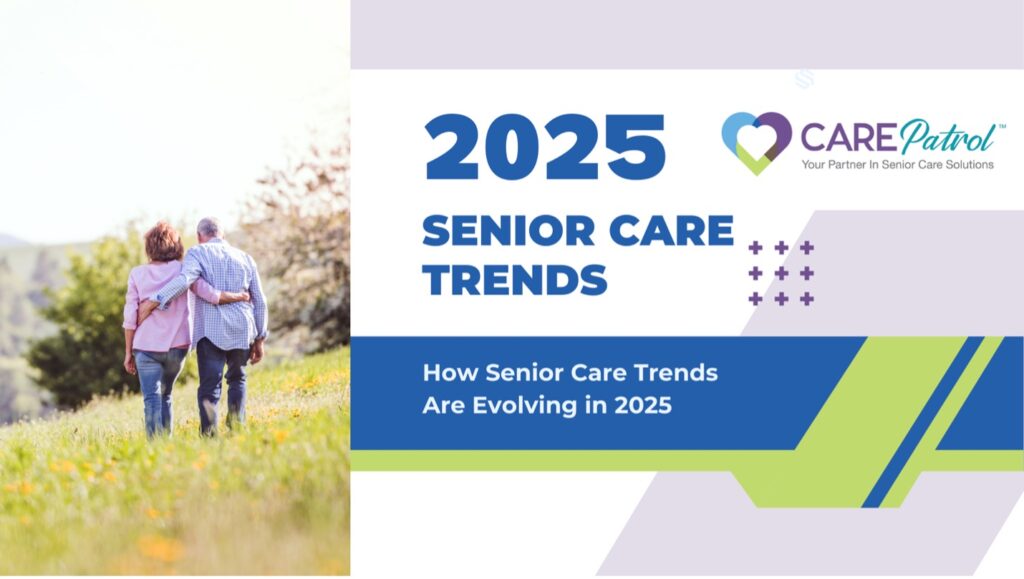 2025

SENIOR CARE TRENDS

CAREPatrol™
Your Partner In Senior Care Solutions

How Senior Care Trends Are Evolving in 2025